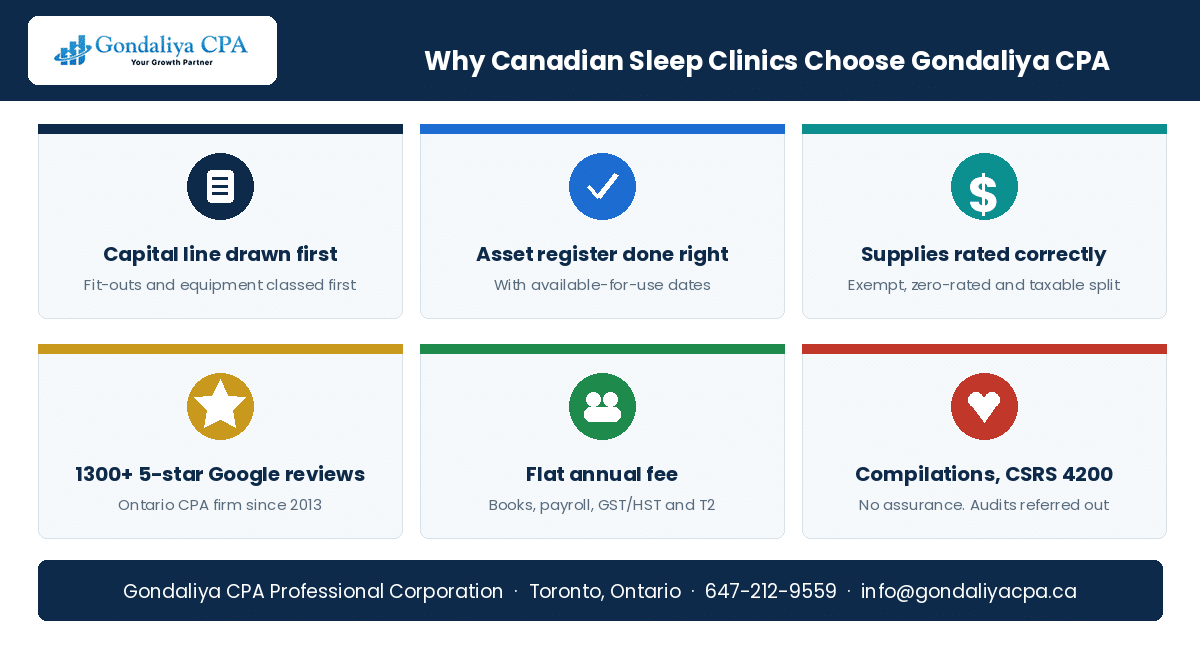 Gondaliya CPA
Your Growth Partner

Why Canadian Sleep Clinics Choose Gondaliya CPA

Capital line drawn first
Fit-outs and equipment classed first

Asset register done right
With available-for-use dates

Supplies rated correctly
Exempt, zero-rated and taxable split

1300+ 5-star Google reviews
Ontario CPA firm since 2013

Flat annual fee
Books, payroll, GST/HST and T2

Compilations, CSRS 4200
No assurance. Audits referred out

Gondaliya CPA Professional Corporation · Toronto, Ontario · 647-212-9559 · info@gondaliyacpa.ca